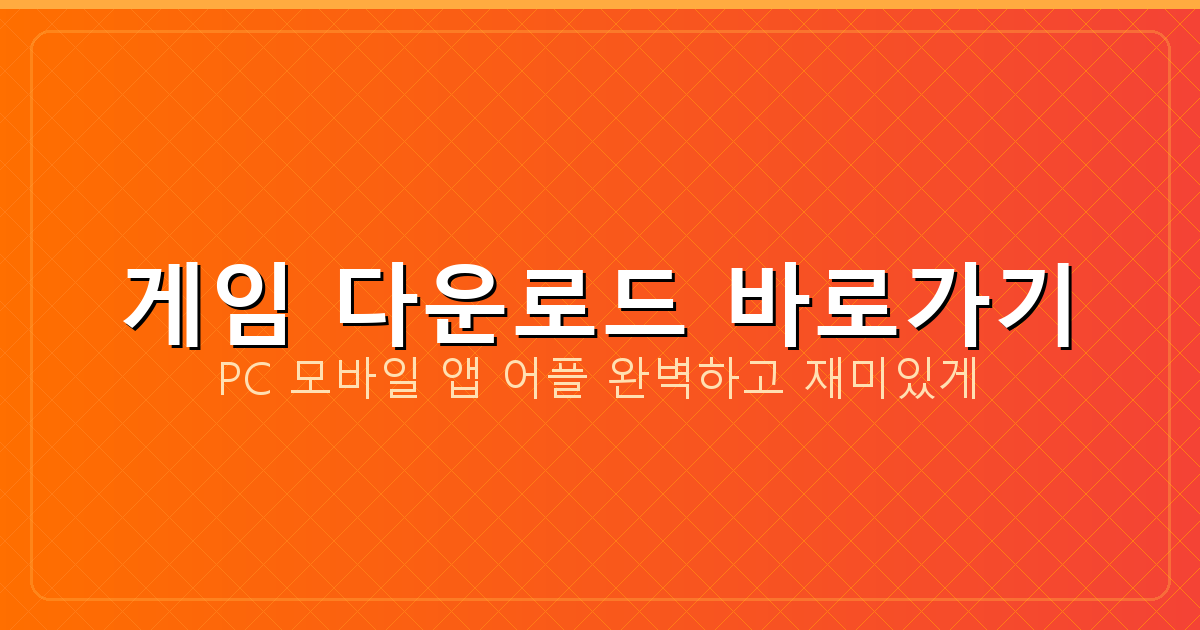 게임 다운로드 바로가기

PC 모바일 앱 어플 완벽하고 재미있게